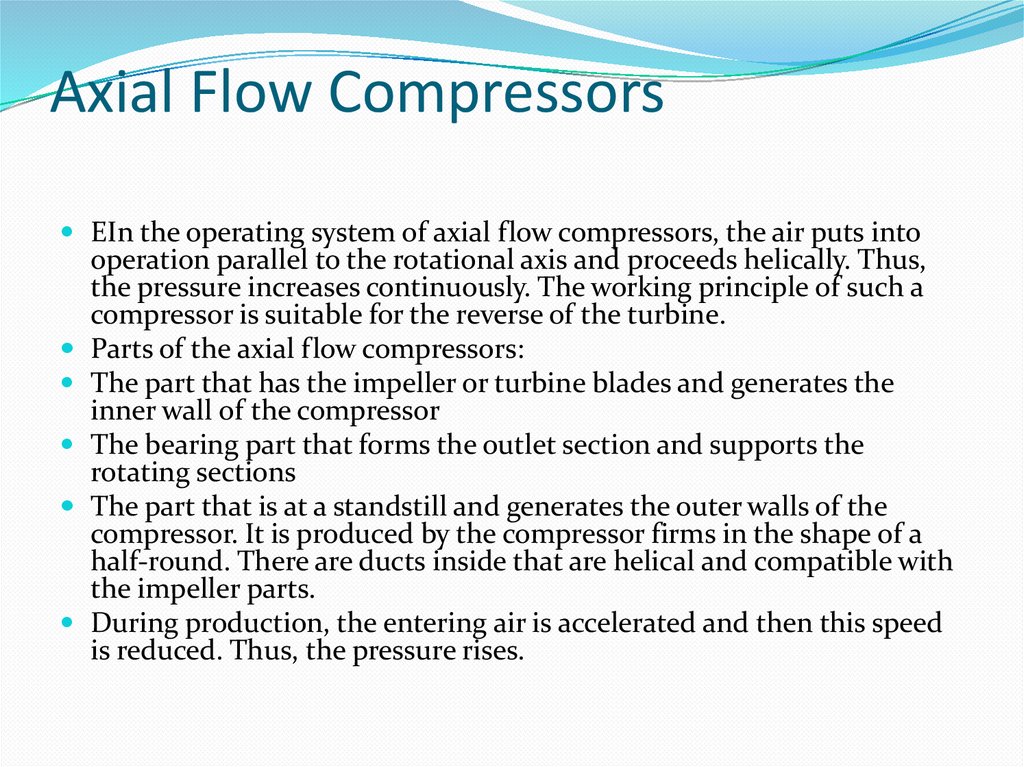 Axial Flow Compressors

- EIn the operating system of axial flow compressors, the air puts into operation parallel to the rotational axis and proceeds helically. Thus, the pressure increases continuously. The working principle of such a compressor is suitable for the reverse of the turbine.
- Parts of the axial flow compressors:
- The part that has the impeller or turbine blades and generates the inner wall of the compressor
- The bearing part that forms the outlet section and supports the rotating sections
- The part that is at a standstill and generates the outer walls of the compressor. It is produced by the compressor firms in the shape of a half-round. There are ducts inside that are helical and compatible with the impeller parts.
- During production, the entering air is accelerated and then this speed is reduced. Thus, the pressure rises.